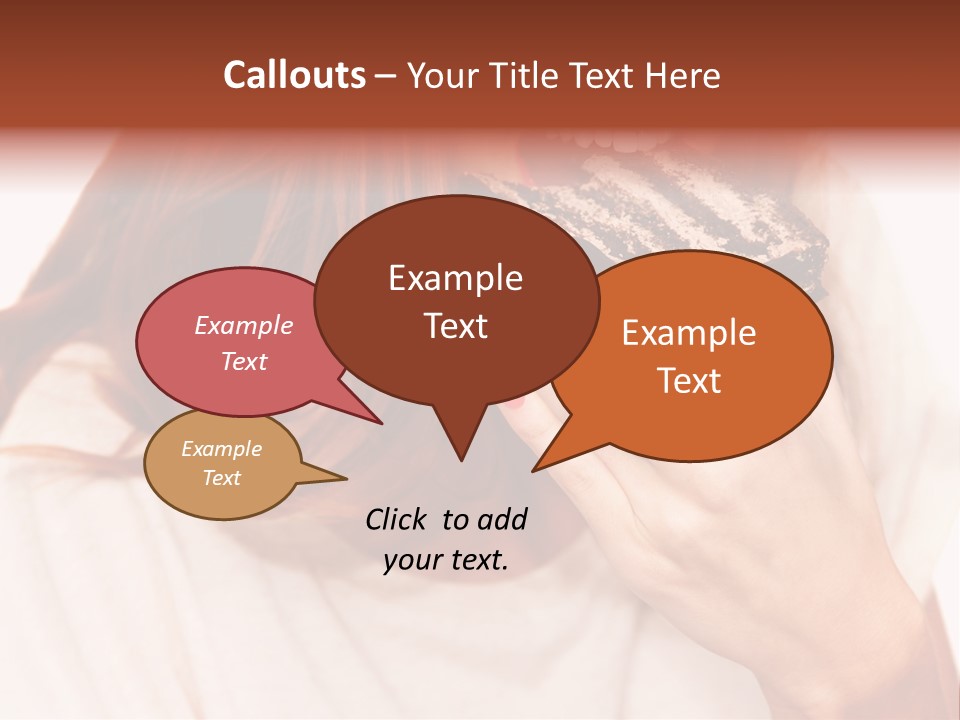 Callouts – Your Title Text Here

Example Text

Example Text

Example Text

Example Text

Click to add your text.